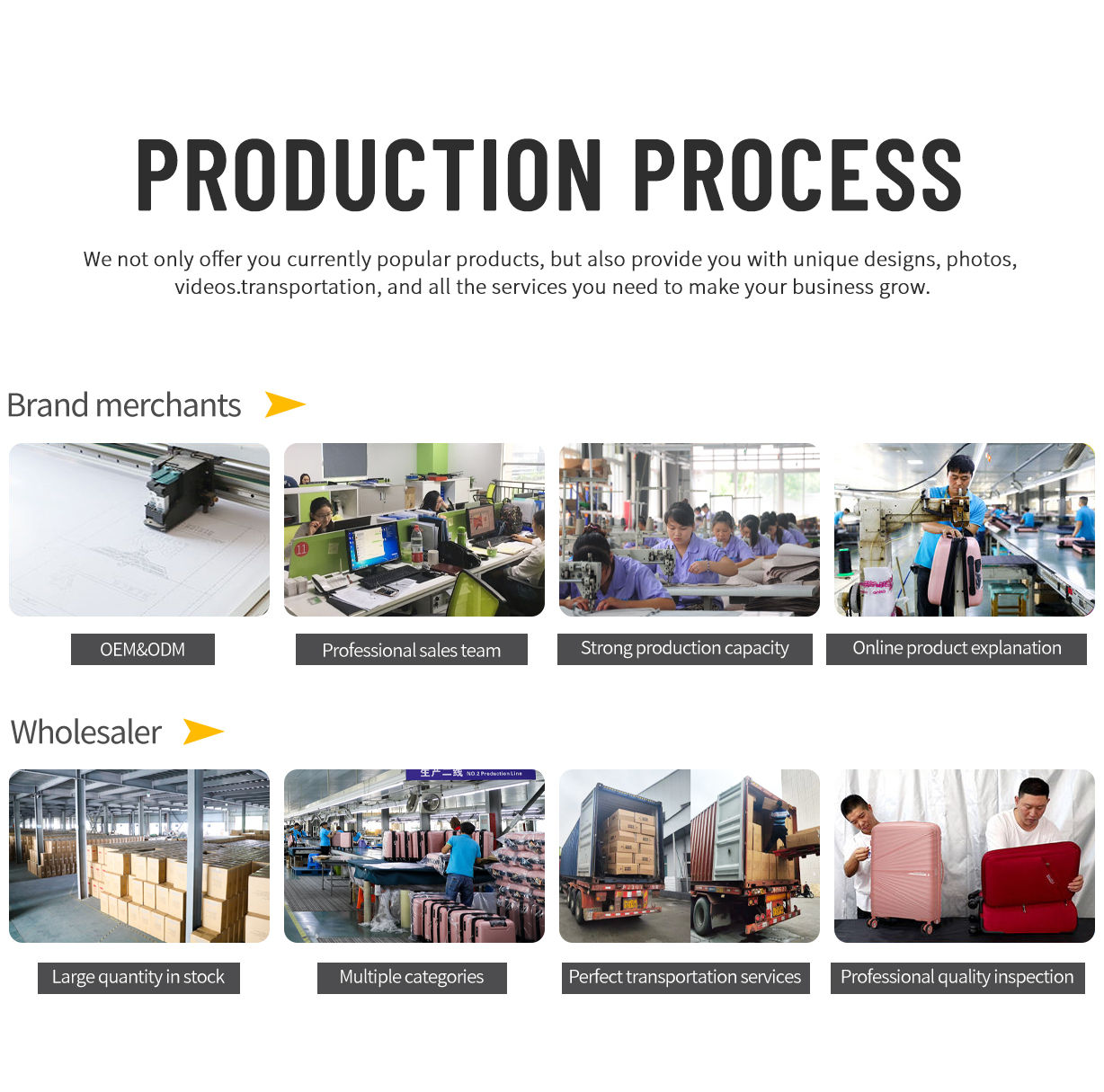 PRODUCTION PROCESS

We not only offer you currently popular products, but also provide you with unique designs, photos, videos.transportation, and all the services you need to make your business grow.

Brand merchants

OEM&ODM

Professional sales team

Strong production capacity

Online product explanation

Wholesaler

生产二线 NO.2 Production Line

Large quantity in stock

Multiple categories

Perfect transportation services

Professional quality inspection